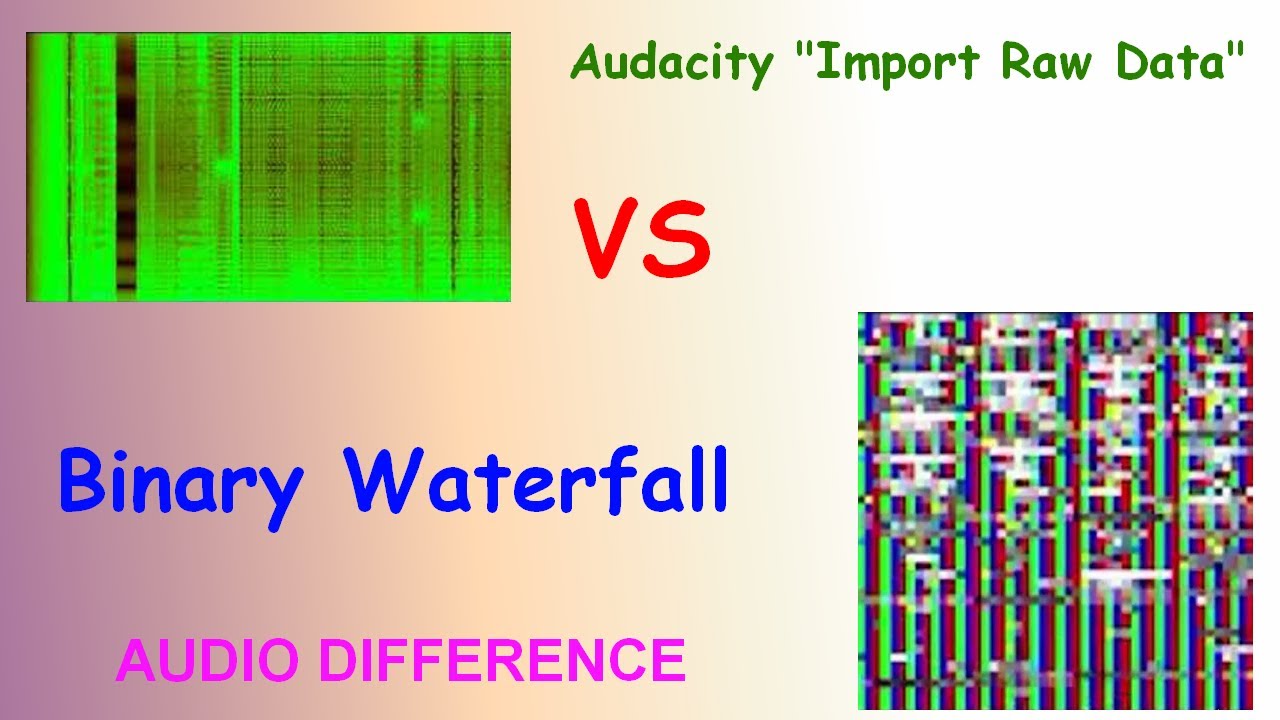 Audacity "Import Raw Data"

VS

Binary Waterfall

AUDIO DIFFERENCE